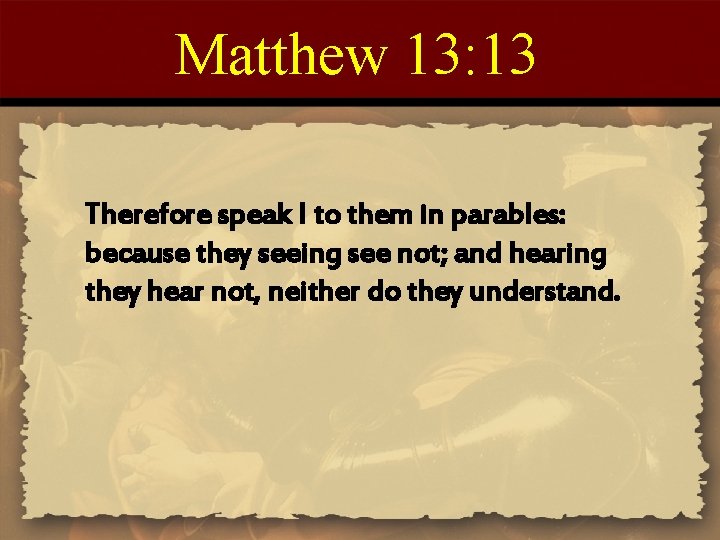 Matthew 13:13

Therefore speak I to them in parables: because they seeing see not; and hearing they hear not, neither do they understand.